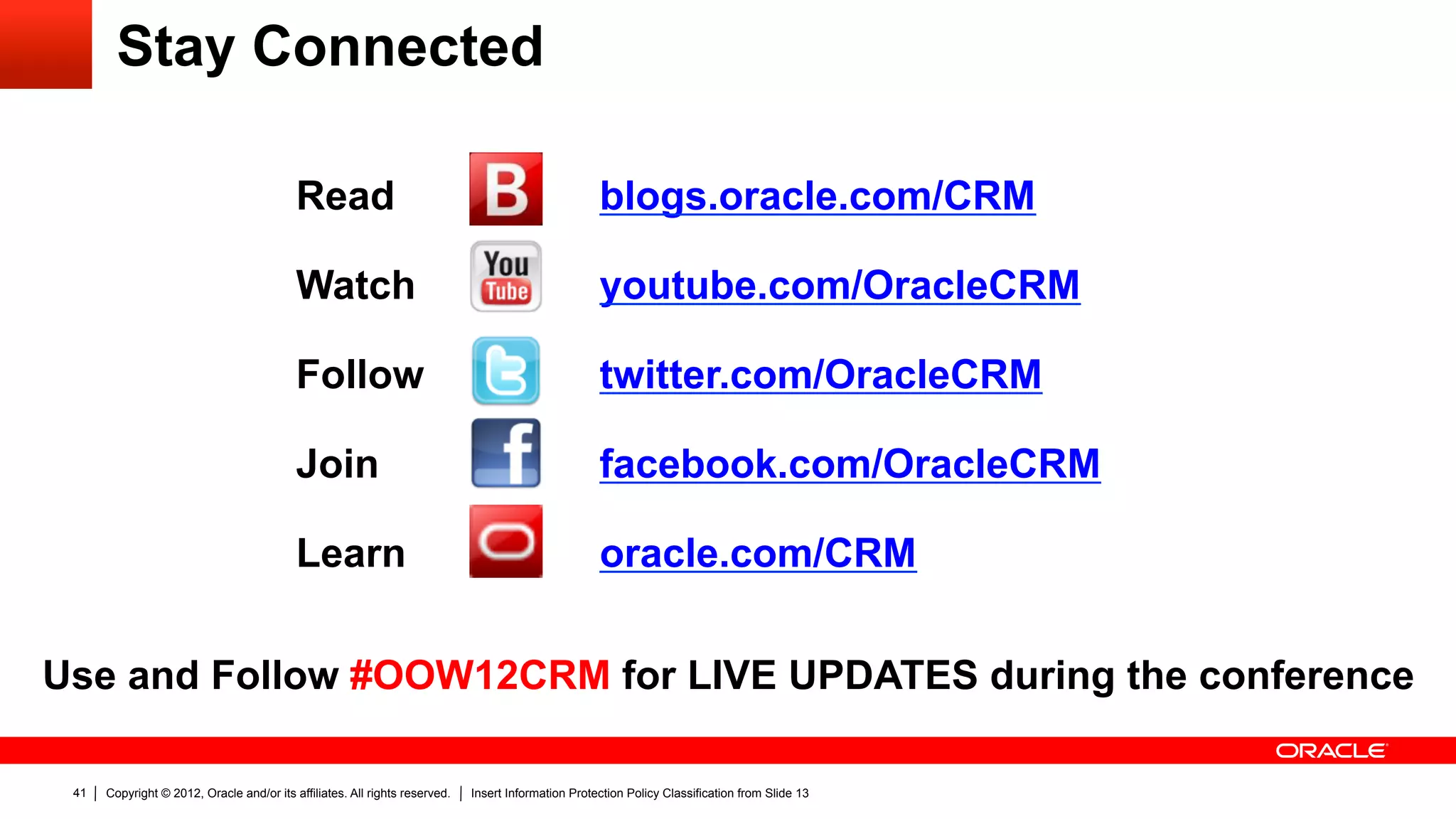 Stay Connected

Read B blogs.oracle.com/CRM

Watch You Tube youtube.com/OracleCRM

Follow twitter.com/OracleCRM

Join f facebook.com/OracleCRM

Learn oracle.com/CRM

Use and Follow #OOW12CRM for LIVE UPDATES during the conference

ORACLE

41 | Copyright © 2012, Oracle and/or its affiliates. All rights reserved. | Insert Information Protection Policy Classification from Slide 13